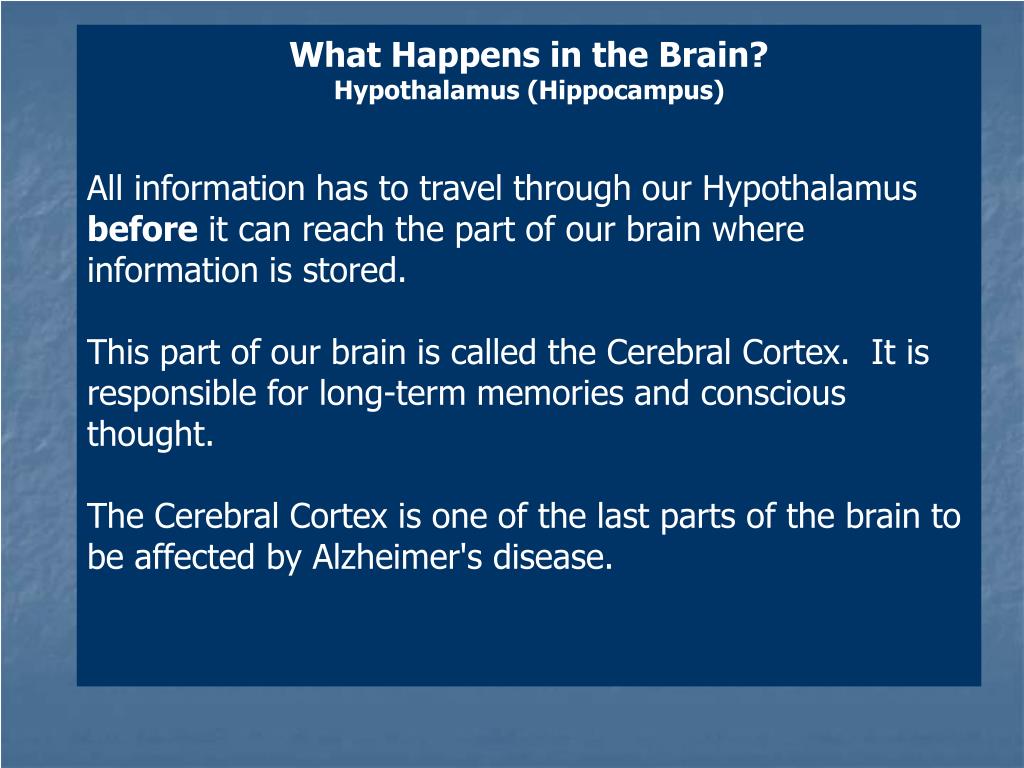 What Happens in the Brain?
Hypothalamus (Hippocampus)

All information has to travel through our Hypothalamus before it can reach the part of our brain where information is stored.

This part of our brain is called the Cerebral Cortex. It is responsible for long-term memories and conscious thought.

The Cerebral Cortex is one of the last parts of the brain to be affected by Alzheimer's disease.